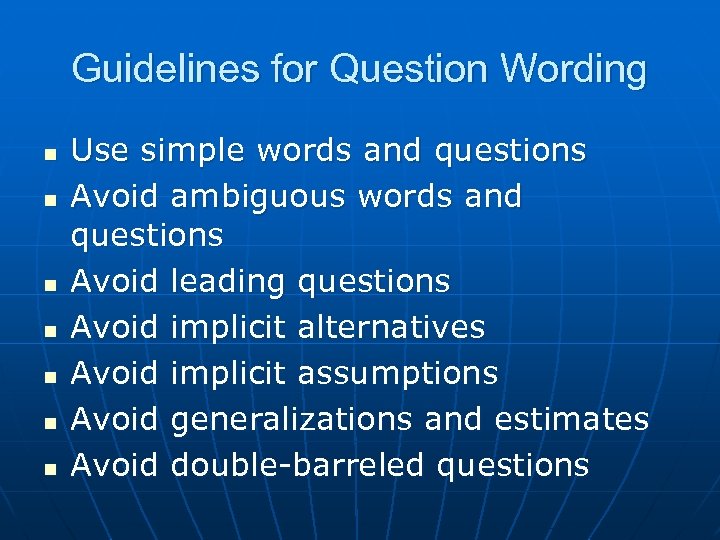 Guidelines for Question Wording

- Use simple words and questions
- Avoid ambiguous words and questions
- Avoid leading questions
- Avoid implicit alternatives
- Avoid implicit assumptions
- Avoid generalizations and estimates
- Avoid double-barreled questions